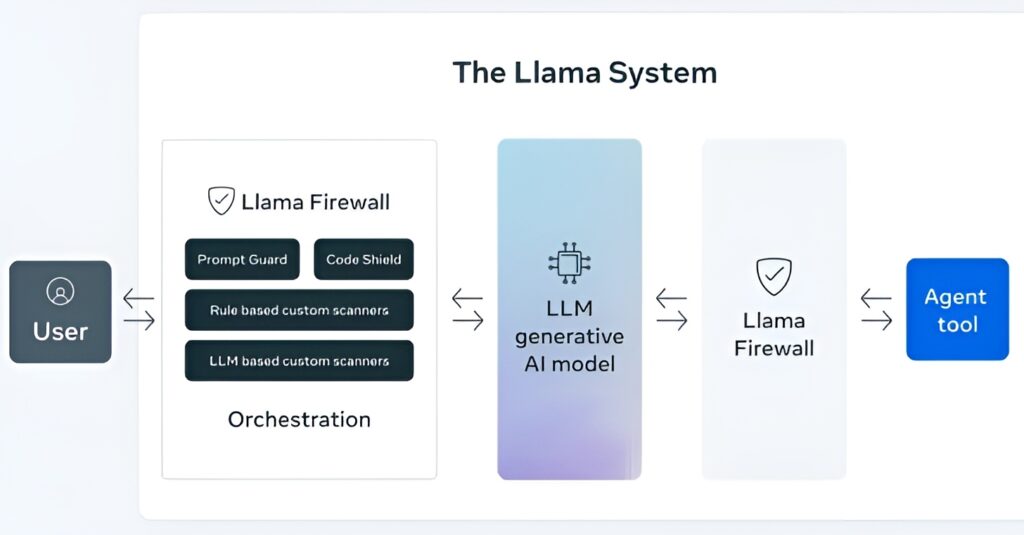 The Llama System

User

Llama Firewall

Prompt Guard

Code Shield

Rule based custom scanners

LLM based custom scanners

Orchestration

LLM generative AI model

Llama Firewall

Agent tool